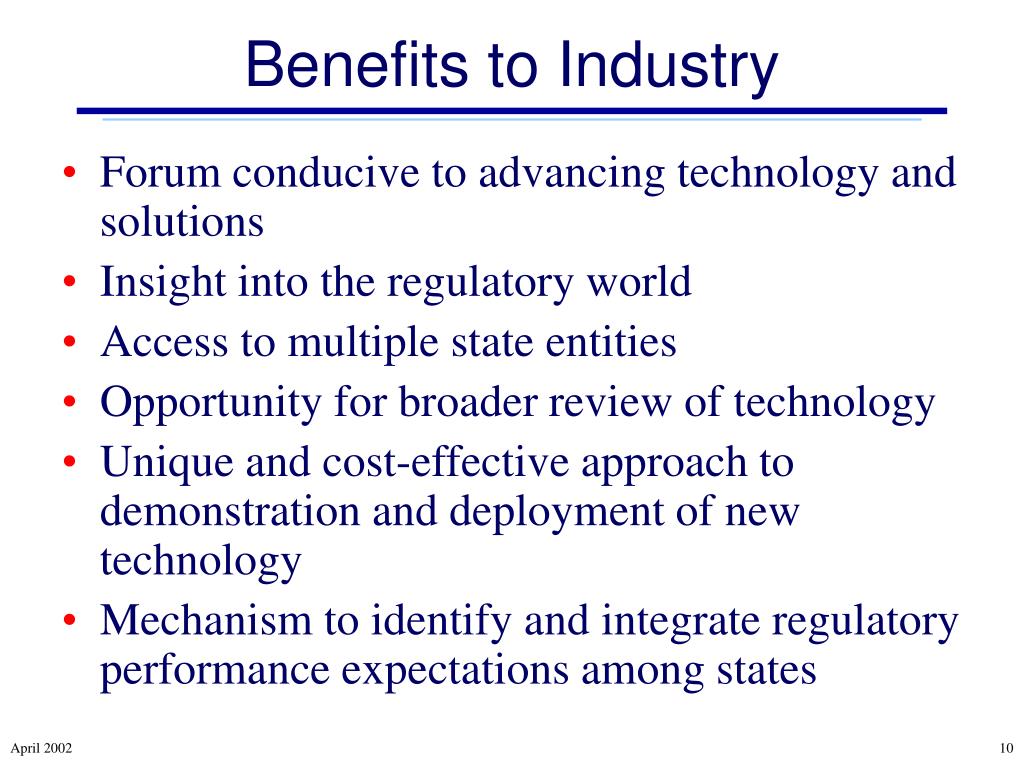 Benefits to Industry

• Forum conducive to advancing technology and solutions
• Insight into the regulatory world
• Access to multiple state entities
• Opportunity for broader review of technology
• Unique and cost-effective approach to demonstration and deployment of new technology
• Mechanism to identify and integrate regulatory performance expectations among states

April 2002

10